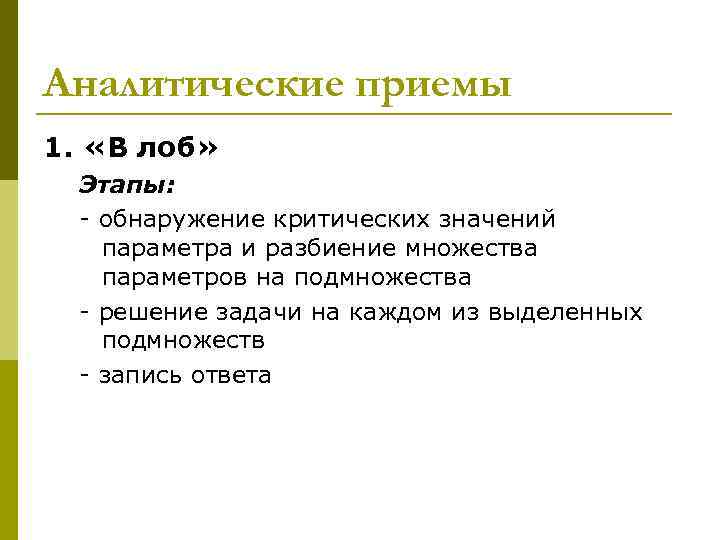 Аналитические приемы

1. «В лоб»

Этапы:

- обнаружение критических значений параметра и разбиение множества параметров на подмножества

- решение задачи на каждом из выделенных подмножеств

- запись ответа